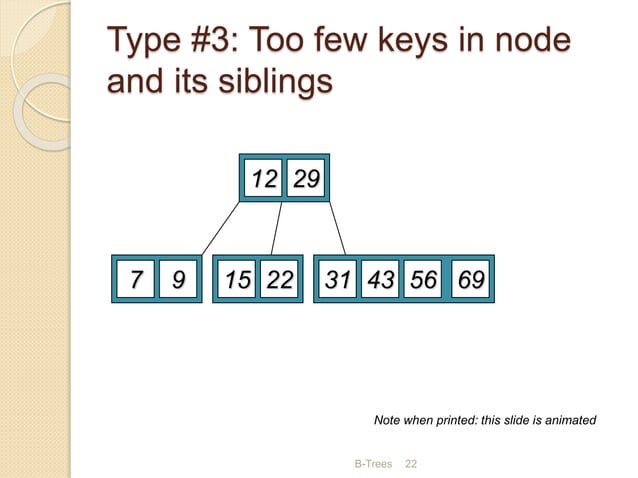 Type #3: Too few keys in node and its siblings

12 29

7 9

15 22

31 43 56 69

Note when printed: this slide is animated

B-Trees 22